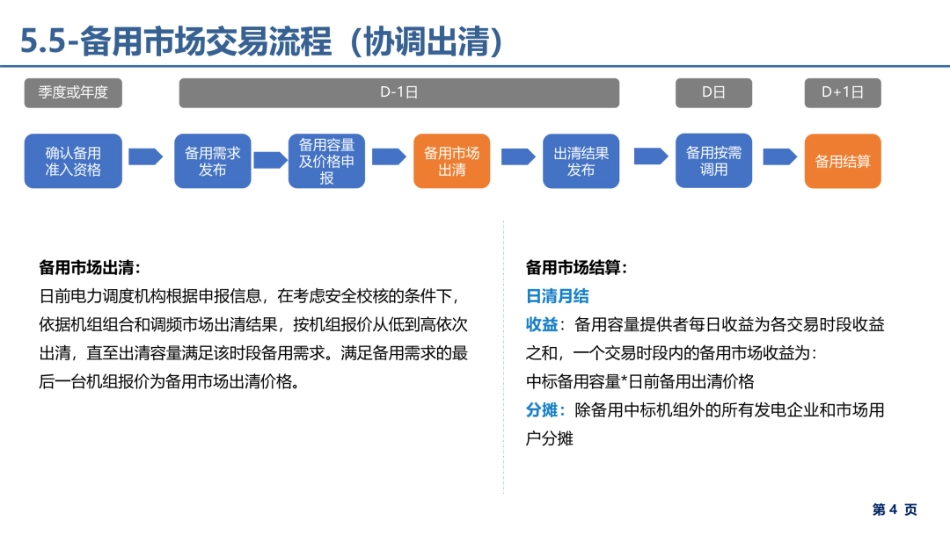 5.5-备用市场交易流程（协调出清）

季度或年度

D-1日

D日

D+1日

确认备用准入资格

备用需求发布

备用容量及价格申报

备用市场出清

出清结果发布

备用按需调用

备用结算

备用市场出清：
日前电力调度机构根据申报信息，在考虑安全校核的条件下，依据机组组合和调频市场出清结果，按机组报价从低到高依次出清，直至出清容量满足该时段备用需求。满足备用需求的最后一台机组报价为备用市场出清价格。

备用市场结算：
日清月结
收益：备用容量提供者每日收益为各交易时段收益之和，一个交易时段内的备用市场收益为：
中标备用容量*日前备用出清价格
分摊：除备用中标机组外的所有发电企业和市场用户分摊

第 4 页